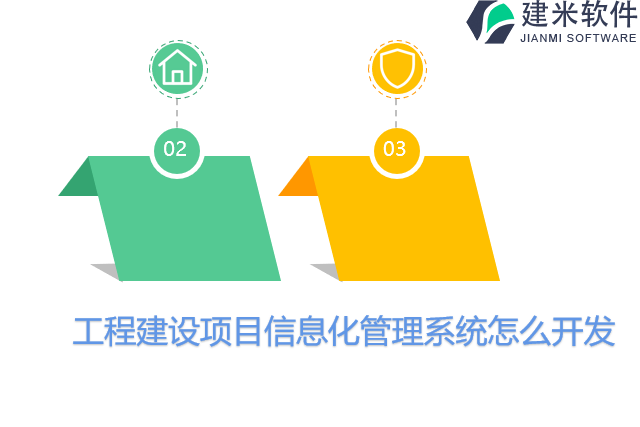 建米软件
JIANMI SOFTWARE

02

03

工程建设项目信息化管理系统怎么开发